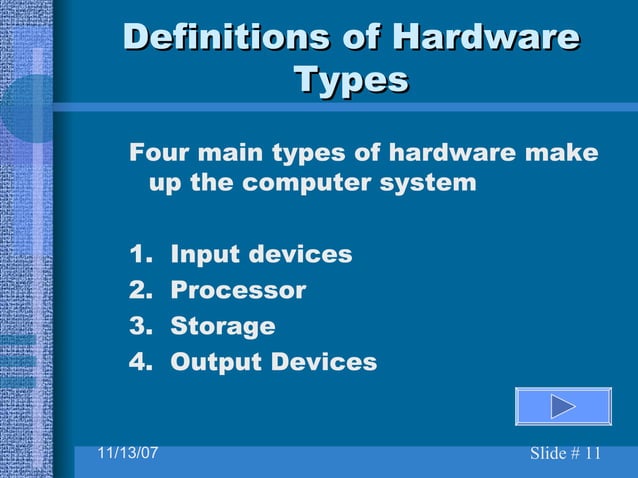 Definitions of Hardware Types

Four main types of hardware make up the computer system

1. Input devices
2. Processor
3. Storage
4. Output Devices

11/13/07

Slide # 11